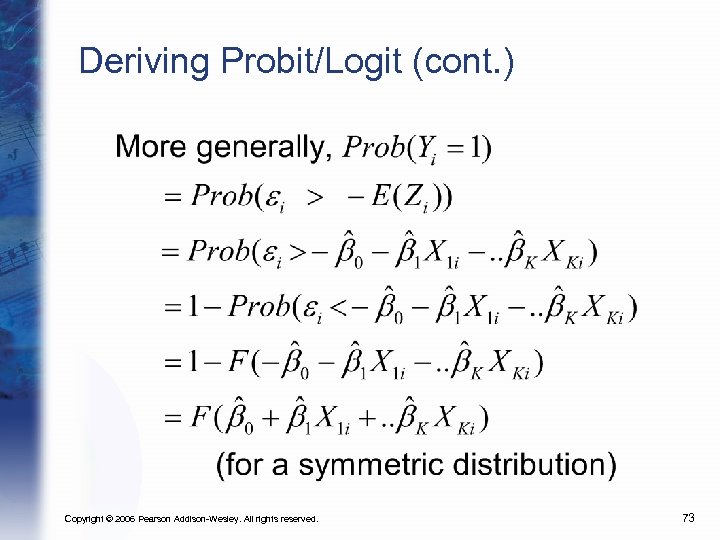 Deriving Probit/Logit (cont.)

More generally, $Prob(Y_i = 1)$

$= Prob(\varepsilon_i > -E(Z_i))$

$= Prob(\varepsilon_i > -\hat{\beta}_0 - \hat{\beta}_1 X_{1i} - ..\hat{\beta}_K X_{Ki})$

$= 1 - Prob(\varepsilon_i < -\hat{\beta}_0 - \hat{\beta}_1 X_{1i} - ..\hat{\beta}_K X_{Ki})$

$= 1 - F(-\hat{\beta}_0 - \hat{\beta}_1 X_{1i} - ..\hat{\beta}_K X_{Ki})$

$= F(\hat{\beta}_0 + \hat{\beta}_1 X_{1i} + ..\hat{\beta}_K X_{Ki})$

(for a symmetric distribution)

Copyright © 2006 Pearson Addison-Wesley. All rights reserved.

73